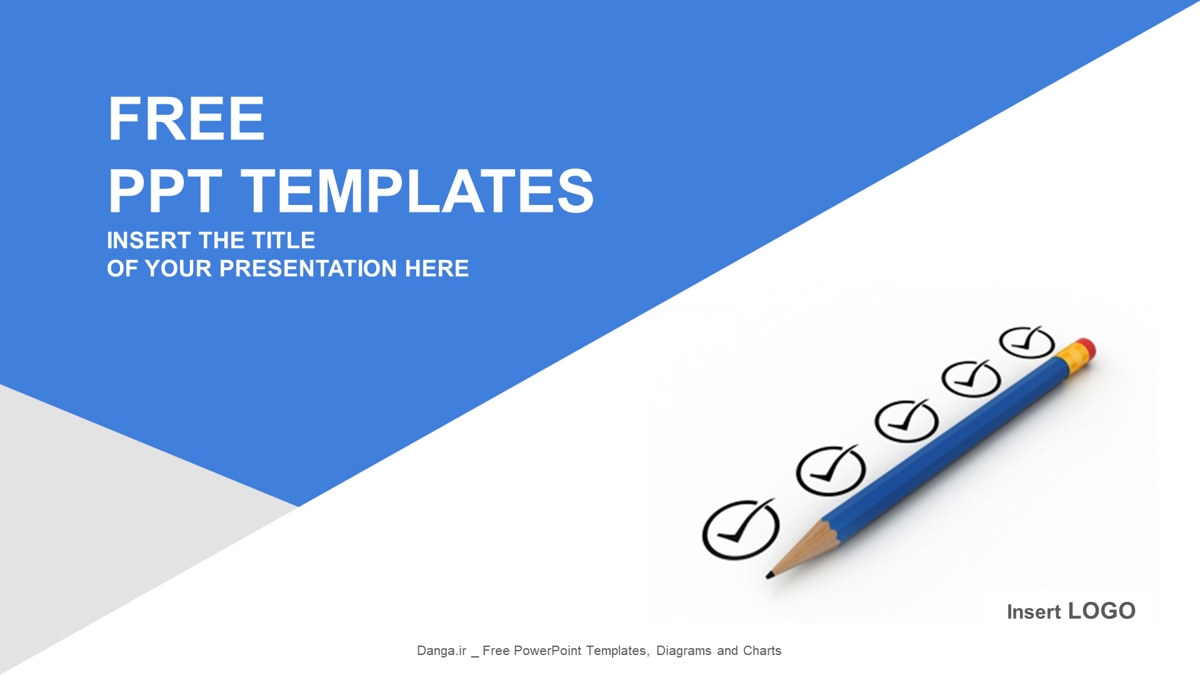 FREE
PPT TEMPLATES
INSERT THE TITLE
OF YOUR PRESENTATION HERE

Insert LOGO

Danga.ir _ Free PowerPoint Templates, Diagrams and Charts